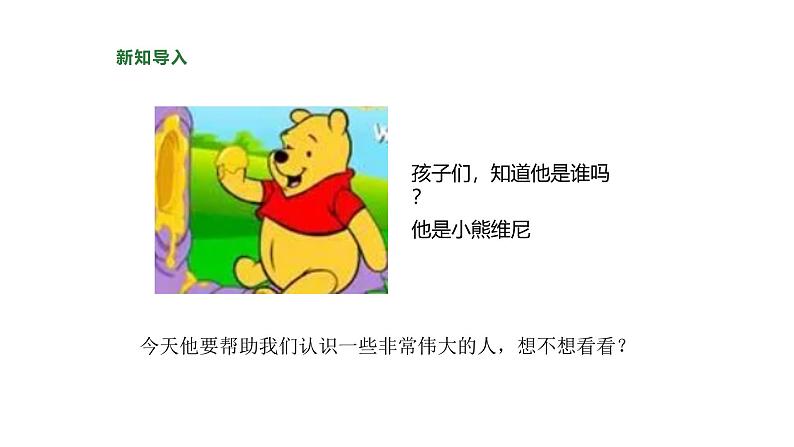 新知导入

孩子们，知道他是谁吗？

他是小熊维尼

今天他要帮助我们认识一些非常伟大的人，想不想看看？